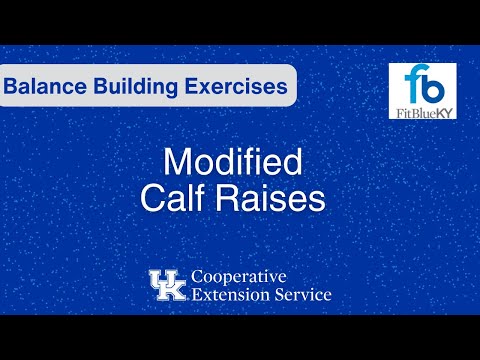 Balance Building Exercises

fb
FitBlueKY

Modified
Calf Raises

UK Cooperative Extension Service